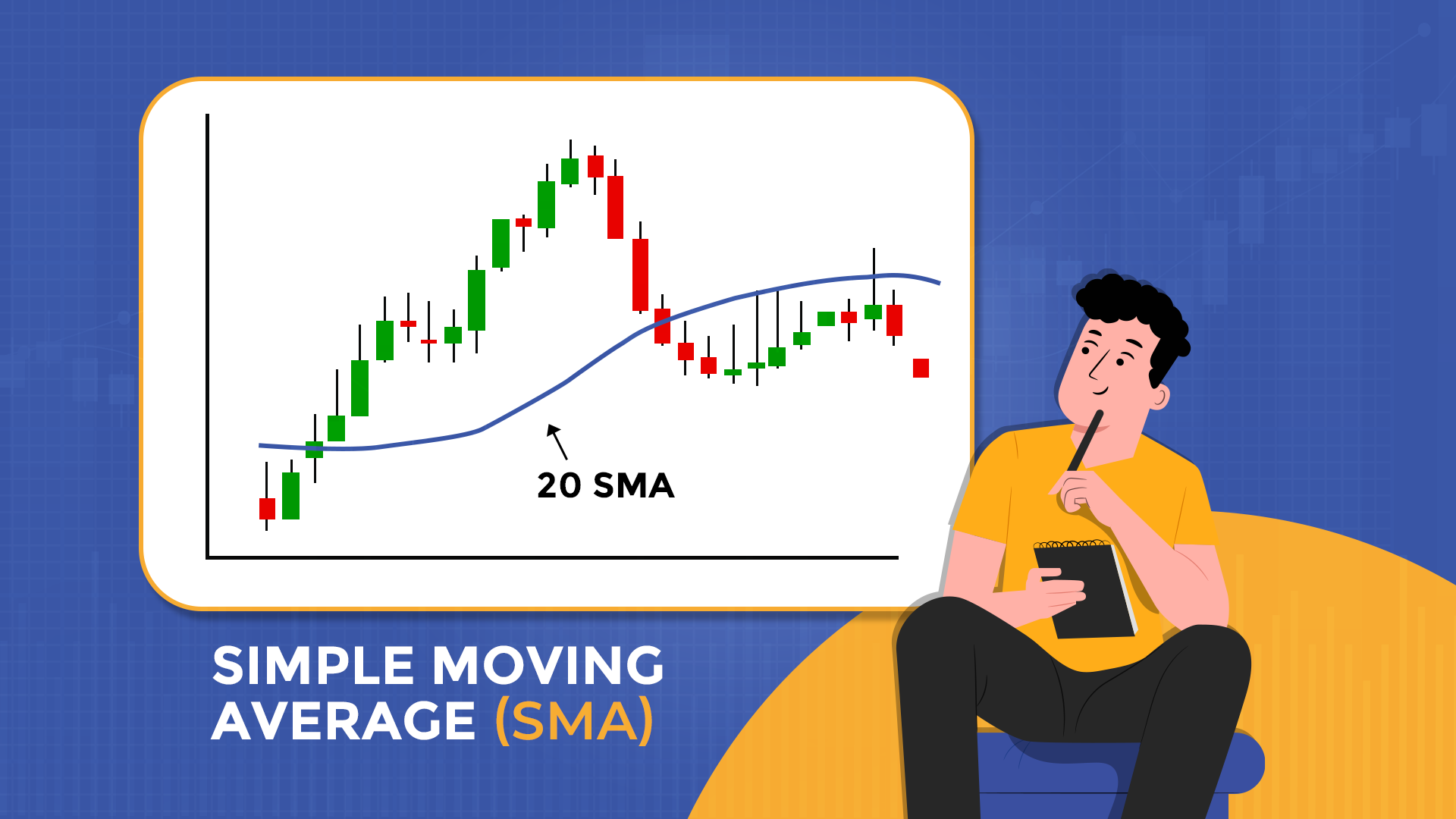 20 SMA

SIMPLE MOVING AVERAGE (SMA)